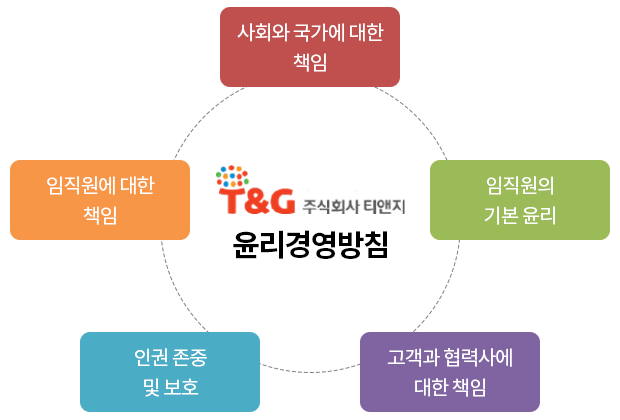 사회와 국가에 대한 책임

임직원에 대한 책임

T&G 주식회사 티앤지

윤리경영방침

임직원의 기본 윤리

인권 존중 및 보호

고객과 협력사에 대한 책임